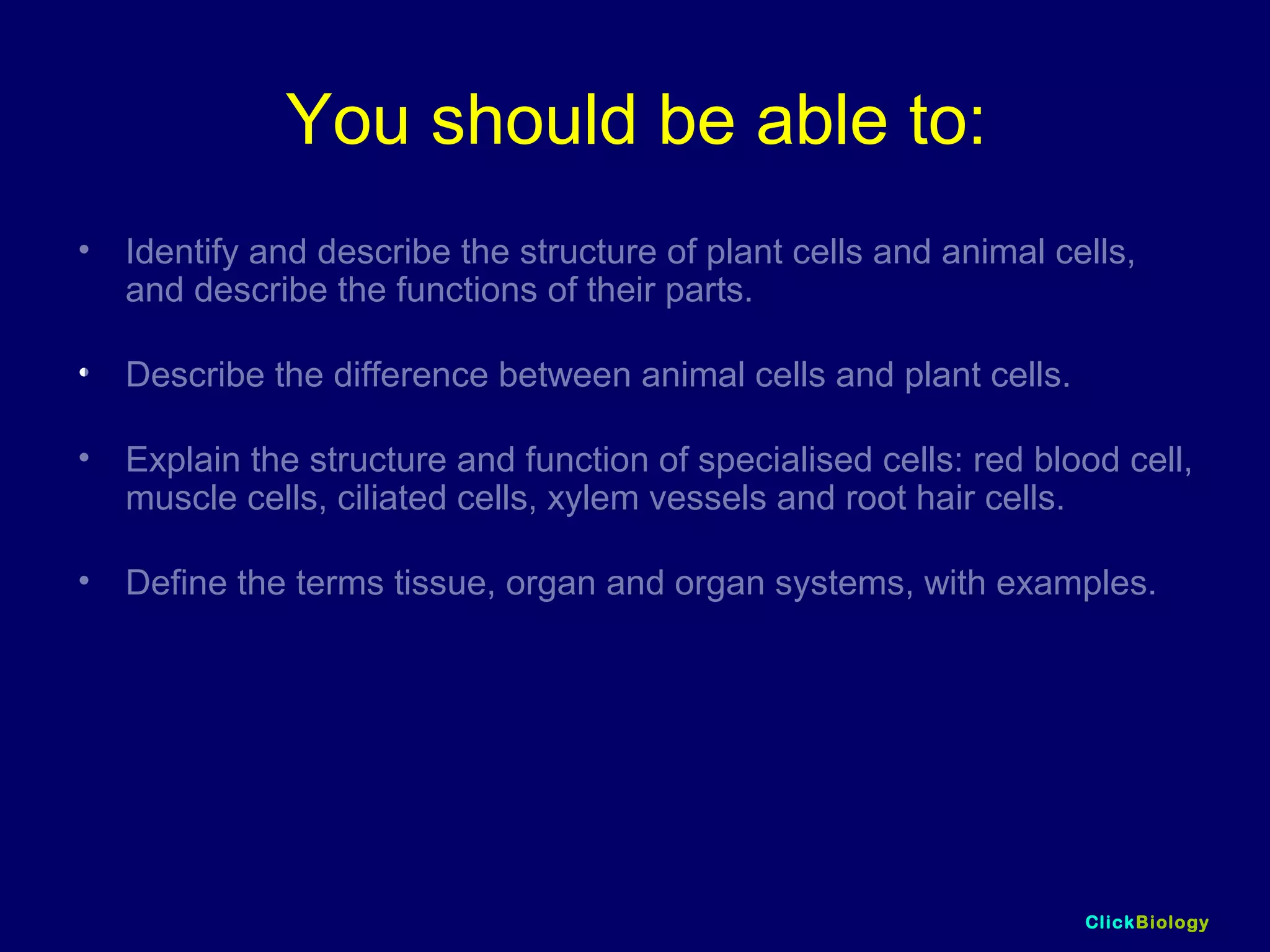 You should be able to:

• Identify and describe the structure of plant cells and animal cells, and describe the functions of their parts.

• Describe the difference between animal cells and plant cells.

• Explain the structure and function of specialised cells: red blood cell, muscle cells, ciliated cells, xylem vessels and root hair cells.

• Define the terms tissue, organ and organ systems, with examples.

ClickBiology